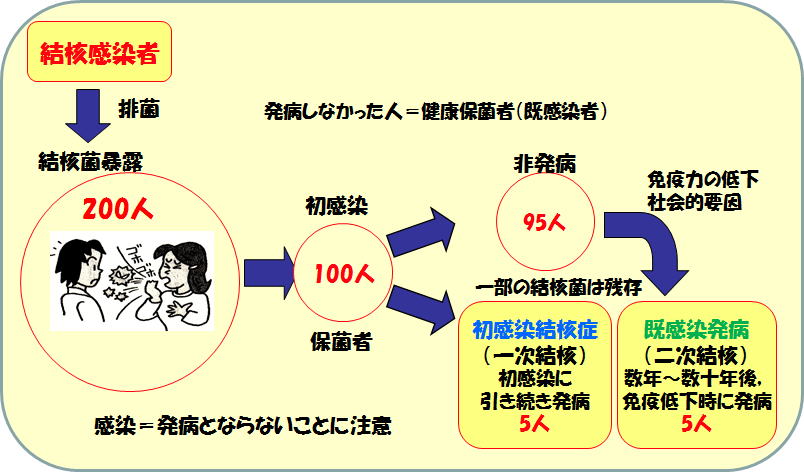 結核感染者

排菌

発病しなかった人＝健康保菌者(既感染者)

結核菌暴露

200人

ゴホゴホ

初感染

100人

保菌者

非発病

95人

免疫力の低下
社会的要因

一部の結核菌は残存

初感染結核症
(一次結核)
初感染に
引き続き発病
5人

既感染発病
(二次結核)
数年～数十年後,
免疫低下時に発病
5人

感染＝発病とならないことに注意